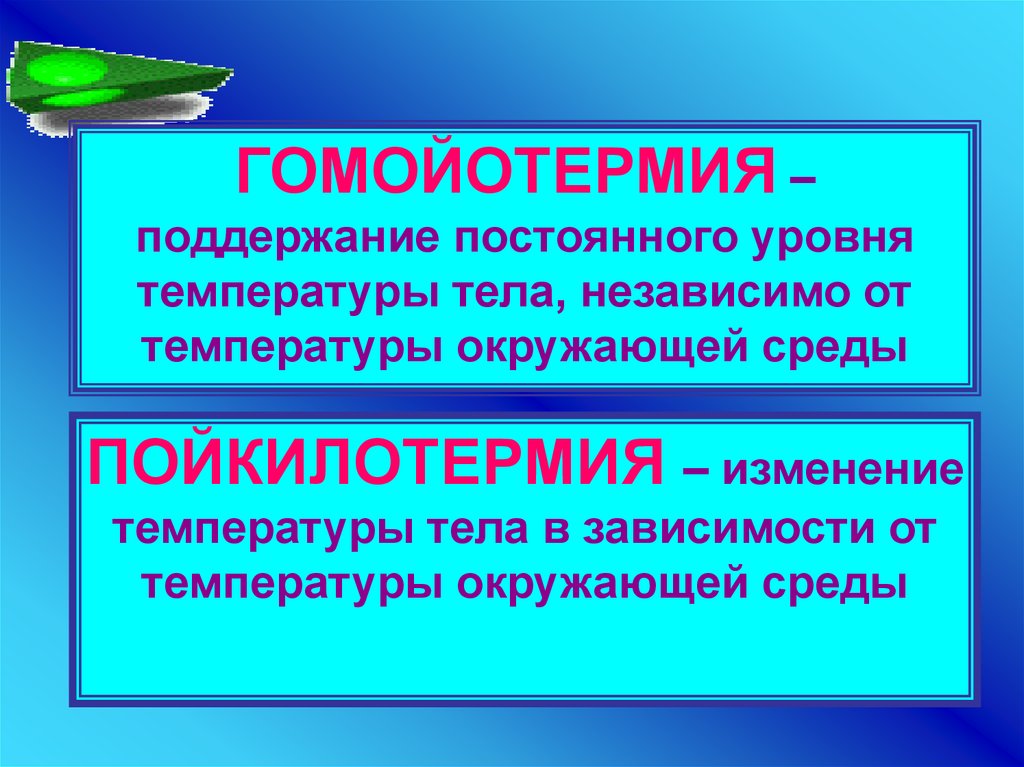 ГОМОЙОТЕРМИЯ – поддержание постоянного уровня температуры тела, независимо от температуры окружающей среды

ПОЙКИЛОТЕРМИЯ – изменение температуры тела в зависимости от температуры окружающей среды